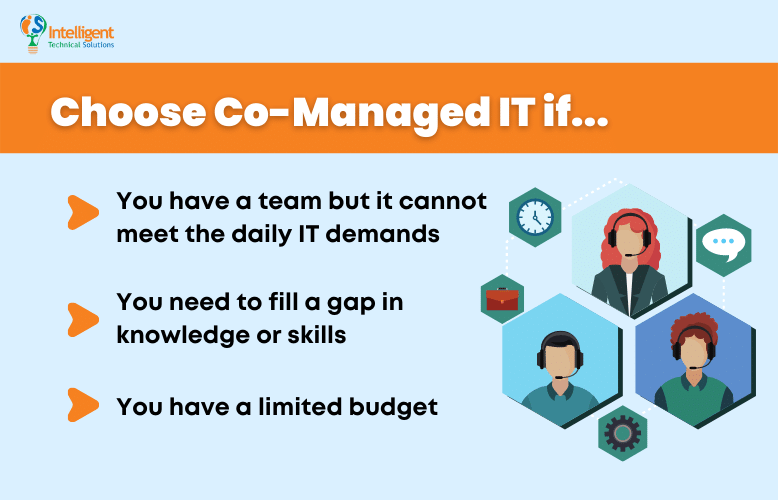 Intelligent
Technical Solutions

Choose Co-Managed IT if...

You have a team but it cannot meet the daily IT demands

You need to fill a gap in knowledge or skills

You have a limited budget